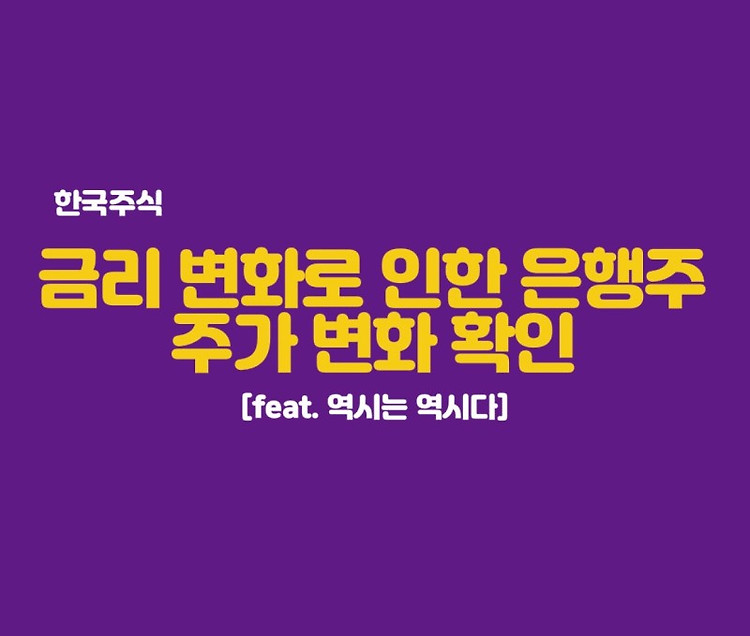 한국주식

금리 변화로 인한 은행주 주가 변화 확인

[feat. 역시는 역시다]